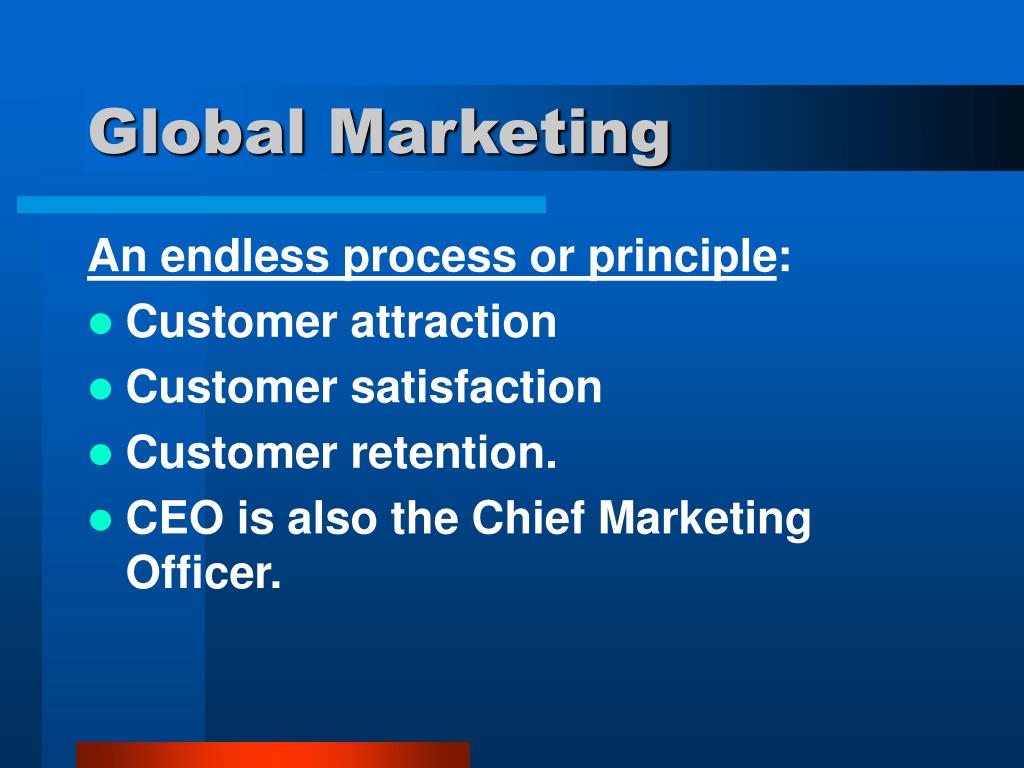 Global Marketing

An endless process or principle:

- Customer attraction
- Customer satisfaction
- Customer retention.
- CEO is also the Chief Marketing Officer.